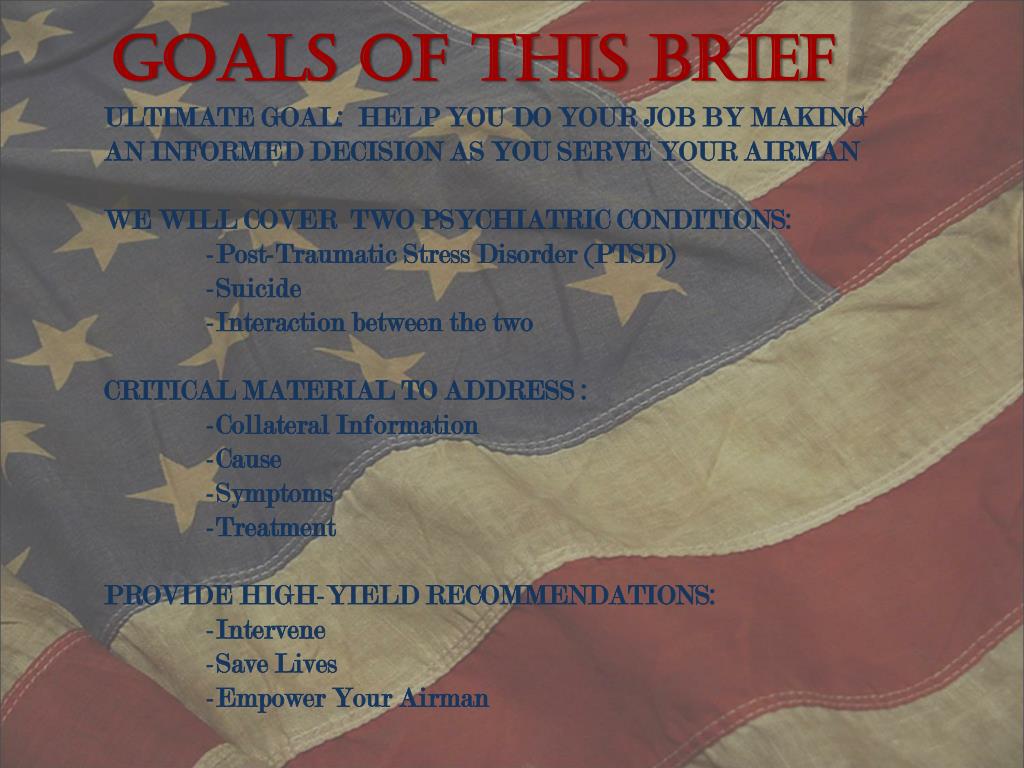 GOALS OF THIS BRIEF

ULTIMATE GOAL: HELP YOU DO YOUR JOB BY MAKING AN INFORMED DECISION AS YOU SERVE YOUR AIRMAN

WE WILL COVER TWO PSYCHIATRIC CONDITIONS:
-Post-Traumatic Stress Disorder (PTSD)
-Suicide
-Interaction between the two

CRITICAL MATERIAL TO ADDRESS :
-Collateral Information
-Cause
-Symptoms
-Treatment

PROVIDE HIGH-YIELD RECOMMENDATIONS:
-Intervene
-Save Lives
-Empower Your Airman